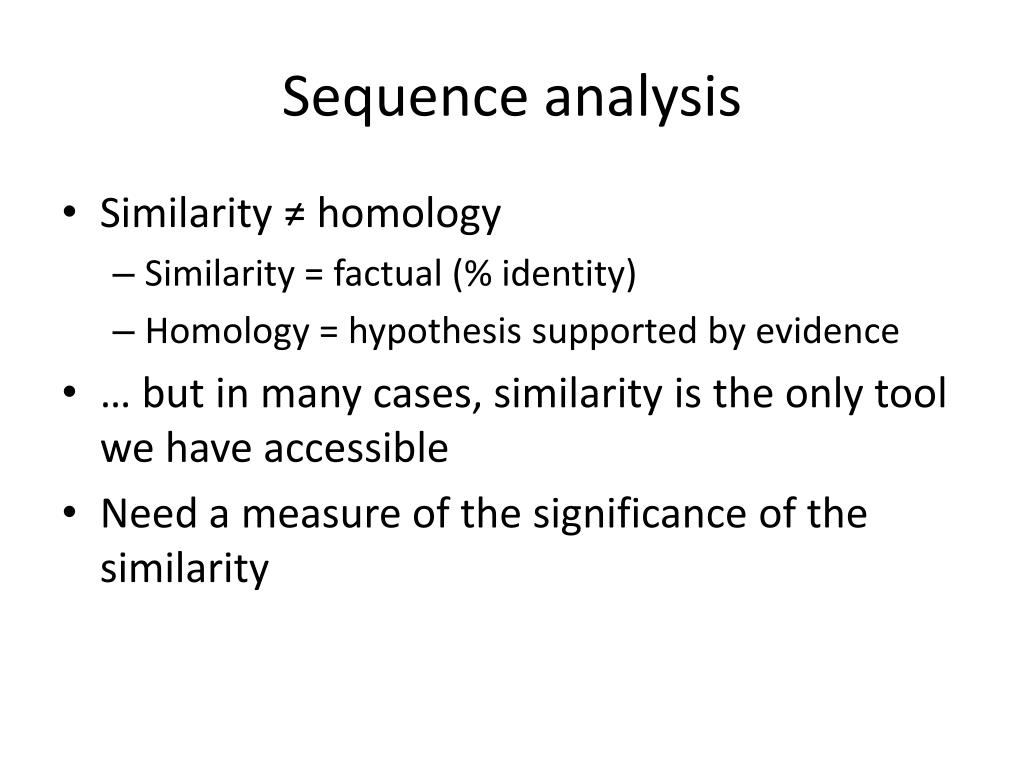 Sequence analysis

• Similarity ≠ homology
  – Similarity = factual (% identity)
  – Homology = hypothesis supported by evidence
• … but in many cases, similarity is the only tool we have accessible
• Need a measure of the significance of the similarity